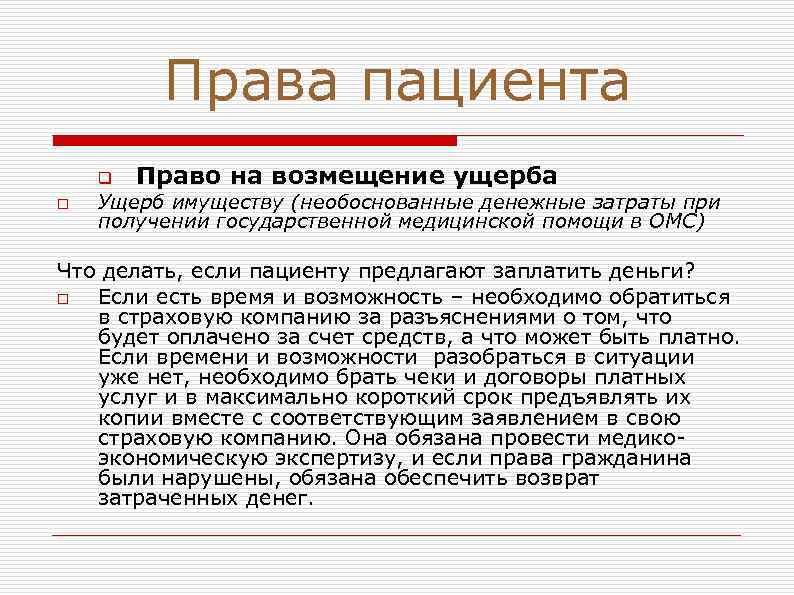 Права пациента

Право на возмещение ущерба

Ущерб имуществу (необоснованные денежные затраты при получении государственной медицинской помощи в ОМС)

Что делать, если пациенту предлагают заплатить деньги?

Если есть время и возможность – необходимо обратиться в страховую компанию за разъяснениями о том, что будет оплачено за счет средств, а что может быть платно. Если времени и возможности разобраться в ситуации уже нет, необходимо брать чеки и договоры платных услуг и в максимально короткий срок предъявлять их копии вместе с соответствующим заявлением в свою страховую компанию. Она обязана провести медико-экономическую экспертизу, и если права гражданина были нарушены, обязана обеспечить возврат затраченных денег.